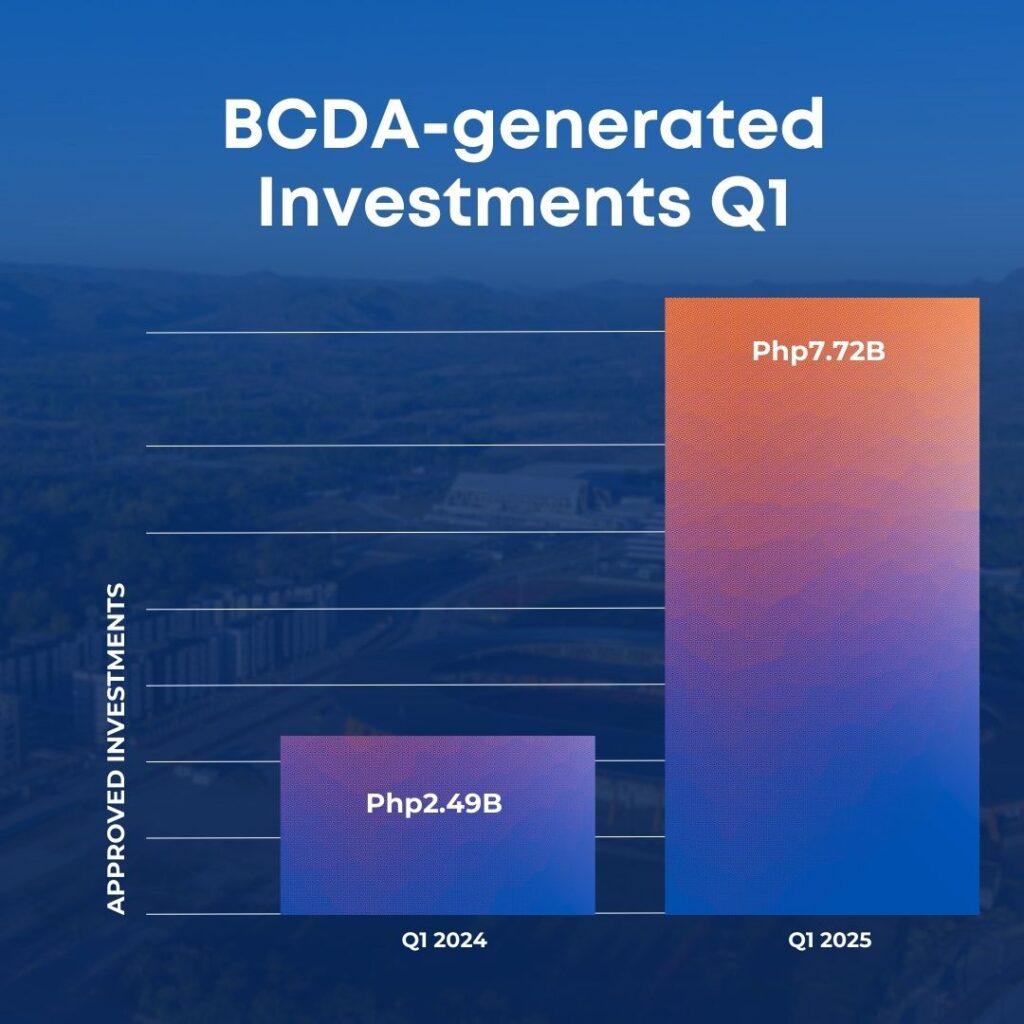 BCDA-generated Investments Q1

APPROVED INVESTMENTS

Php2.49B

Php7.72B

Q1 2024

Q1 2025